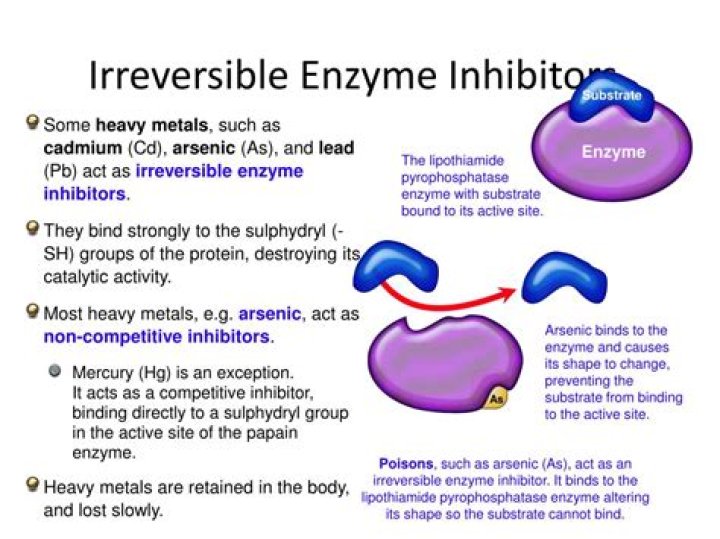 Irreversible Enzyme Inhibitors

Some heavy metals, such as cadmium (Cd), arsenic (As), and lead (Pb) act as irreversible enzyme inhibitors.

They bind strongly to the sulphydryl (-SH) groups of the protein, destroying its catalytic activity.

Most heavy metals, e.g. arsenic, act as non-competitive inhibitors.

Mercury (Hg) is an exception. It acts as a competitive inhibitor, binding directly to a sulphydryl group in the active site of the papain enzyme.

Heavy metals are retained in the body, and lost slowly.

Substrate

Enzyme

The lipothiamide pyrophosphatase enzyme with substrate bound to its active site.

As

Arsenic binds to the enzyme and causes its shape to change, preventing the substrate from binding to the active site.

Poisons, such as arsenic (As), act as an irreversible enzyme inhibitor. It binds to the lipothiamide pyrophosphatase enzyme altering its shape so the substrate cannot bind.